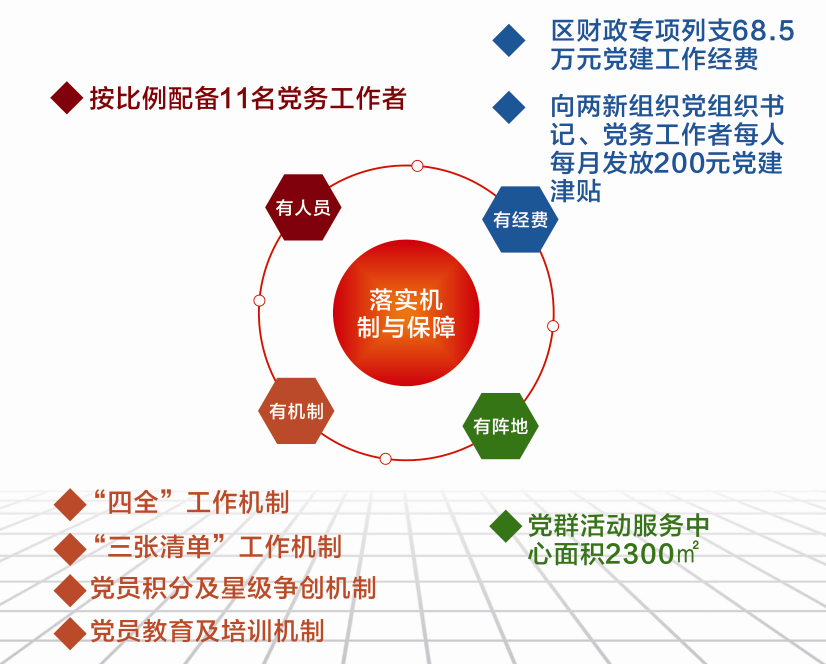 按比例配备11名党务工作者

区财政专项列支68.5万元党建工作经费

向两新组织党组织书记、党务工作者每人每月发放200元党建津贴

有人员

有经费

落实机制与保障

有机制

有阵地

“四全”工作机制

“三张清单”工作机制

党员积分及星级争创机制

党员教育及培训机制

党群活动服务中心面积2300㎡